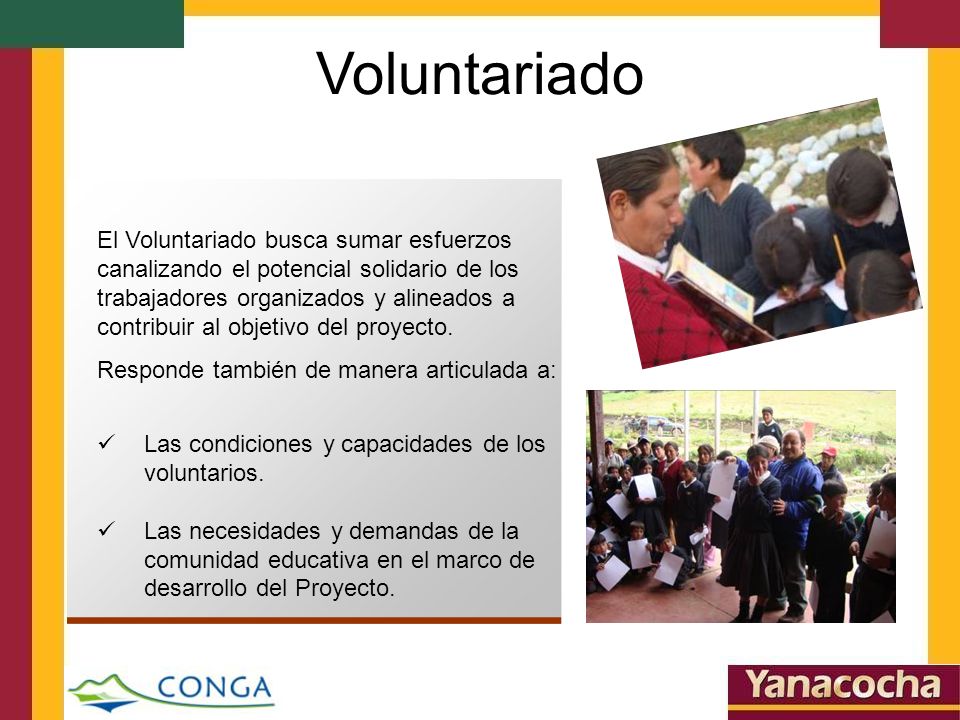 Voluntariado

El Voluntariado busca sumar esfuerzos canalizando el potencial solidario de los trabajadores organizados y alineados a contribuir al objetivo del proyecto.

Responde también de manera articulada a:

✓ Las condiciones y capacidades de los voluntarios.

✓ Las necesidades y demandas de la comunidad educativa en el marco de desarrollo del Proyecto.

CONGA

Yanacocha